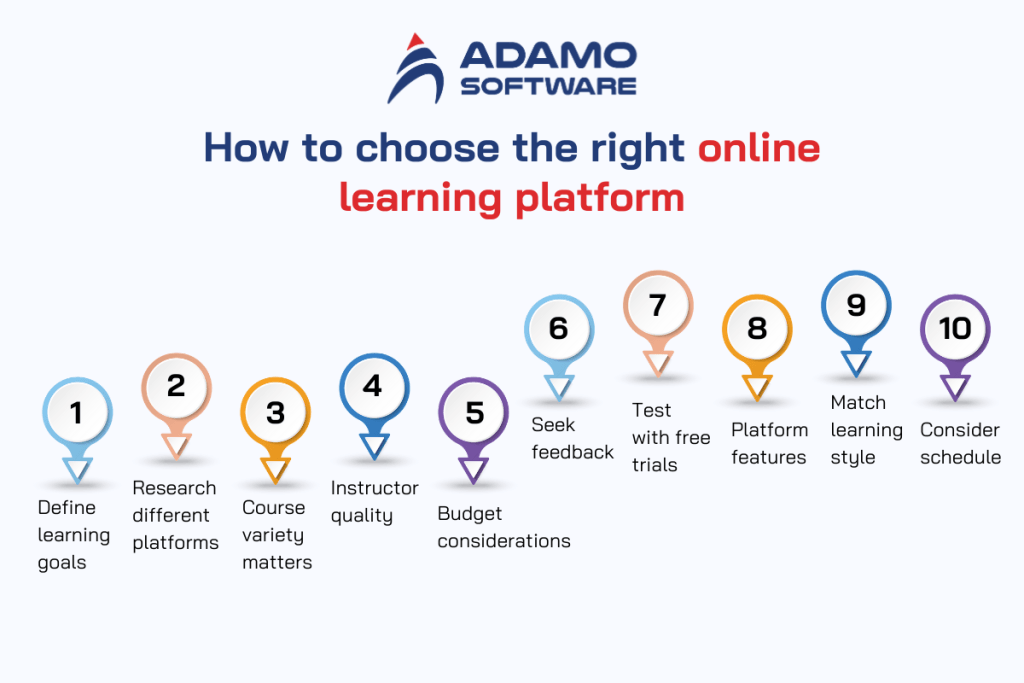 ADAMO SOFTWARE

How to choose the right online learning platform

1
Define learning goals

2
Research different platforms

3
Course variety matters

4
Instructor quality

5
Budget considerations

6
Seek feedback

7
Test with free trials

8
Platform features

9
Match learning style

10
Consider schedule